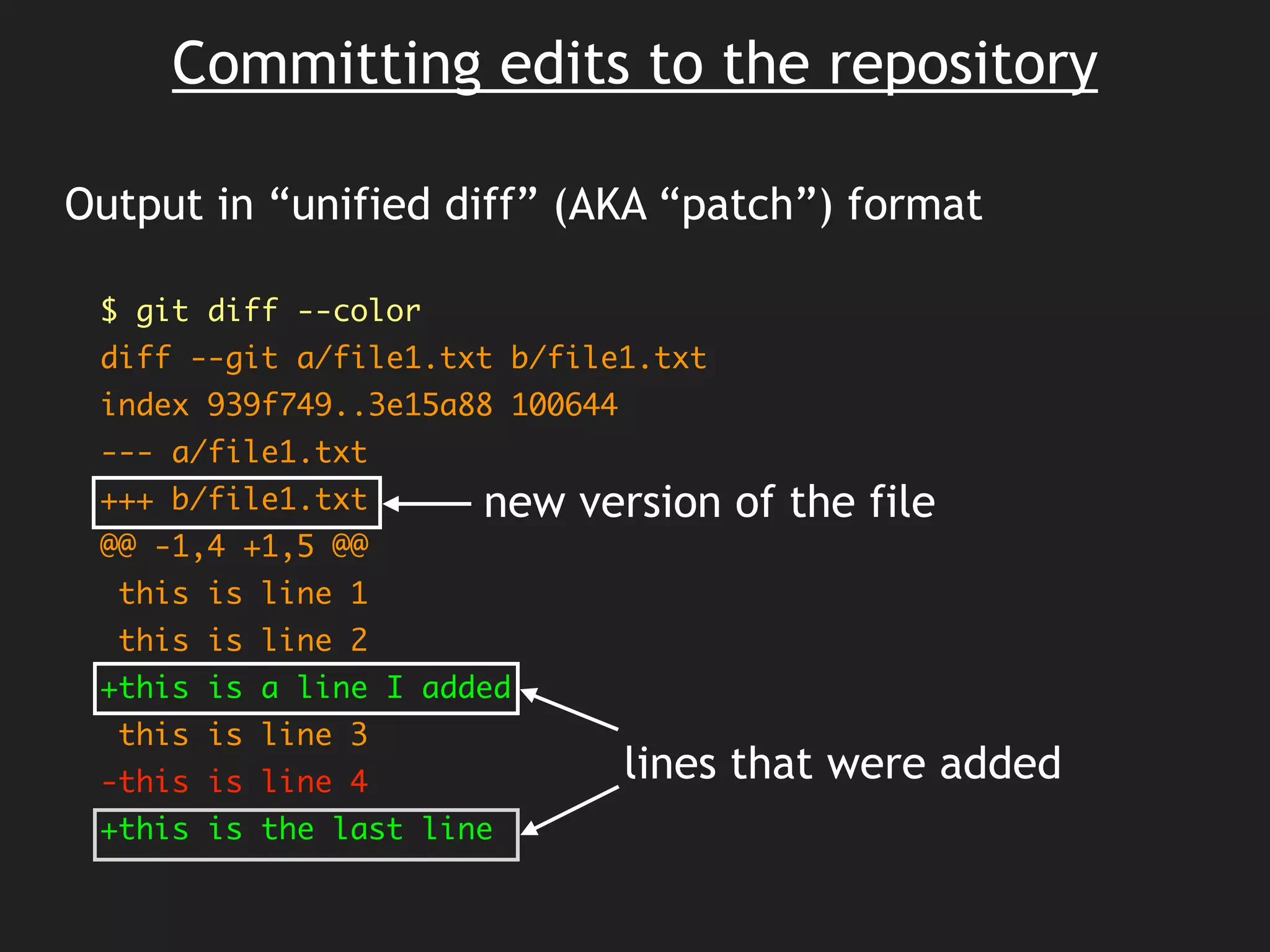 Committing edits to the repository

Output in “unified diff” (AKA “patch”) format

$ git diff --color
diff --git a/file1.txt b/file1.txt
index 939f749..3e15a88 100644
--- a/file1.txt
+++ b/file1.txt
@@ -1,4 +1,5 @@
 this is line 1
 this is line 2
+this is a line I added
 this is line 3
-this is line 4
+this is the last line

new version of the file

lines that were added